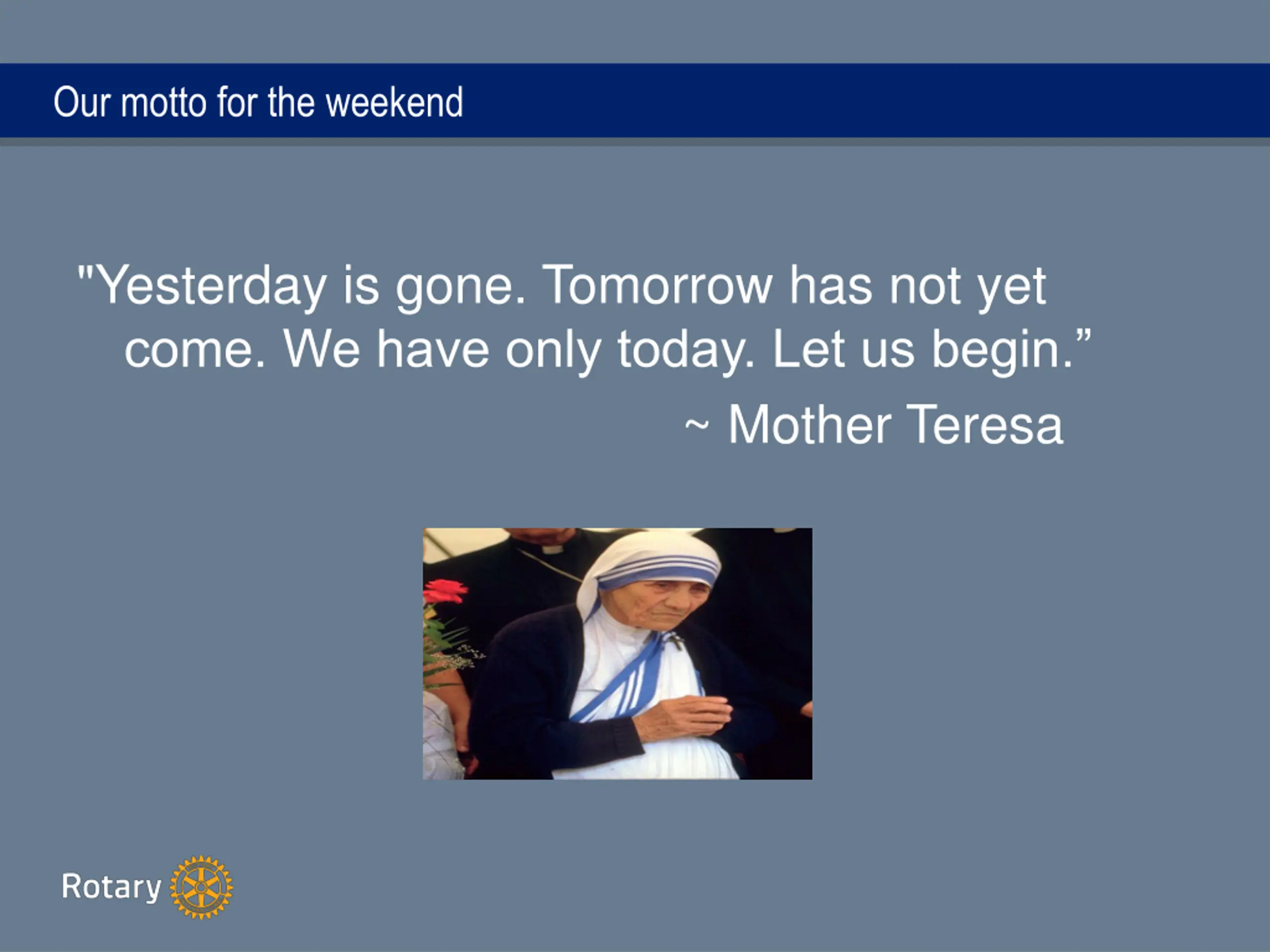 Our motto for the weekend

"Yesterday is gone. Tomorrow has not yet come. We have only today. Let us begin.”

~ Mother Teresa

Rotary